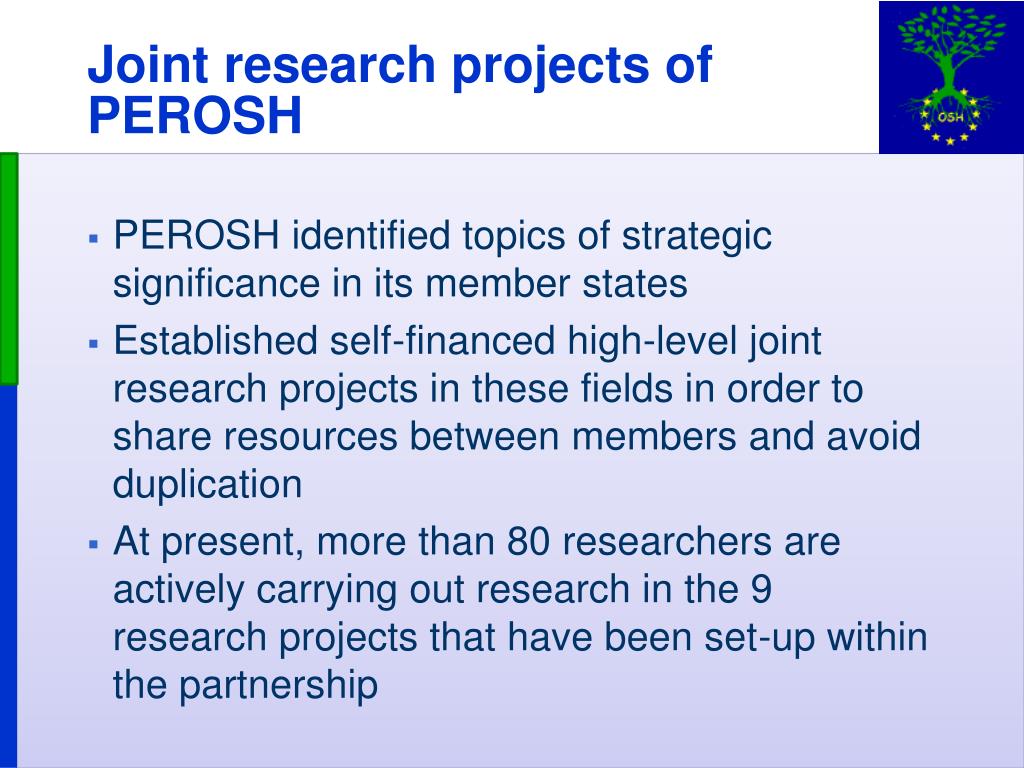 Joint research projects of PEROSH

OSH

▪ PEROSH identified topics of strategic significance in its member states
▪ Established self-financed high-level joint research projects in these fields in order to share resources between members and avoid duplication
▪ At present, more than 80 researchers are actively carrying out research in the 9 research projects that have been set-up within the partnership